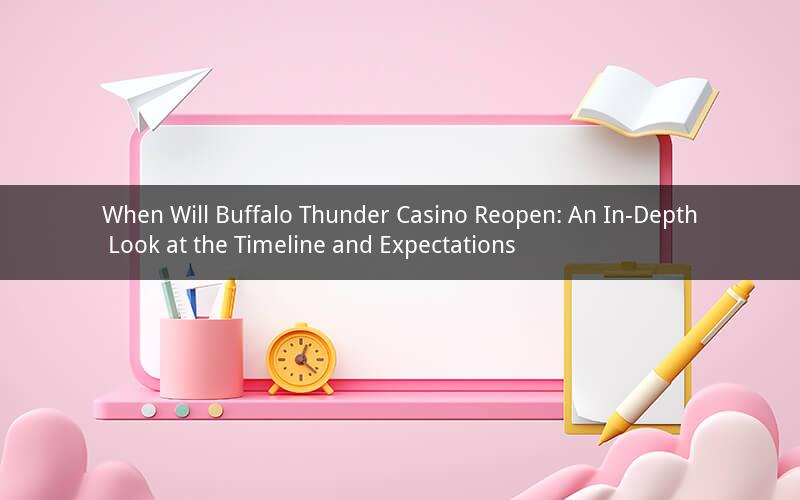 When Will Buffalo Thunder Casino Reopen: An In-Depth Look at the Timeline and Expectations